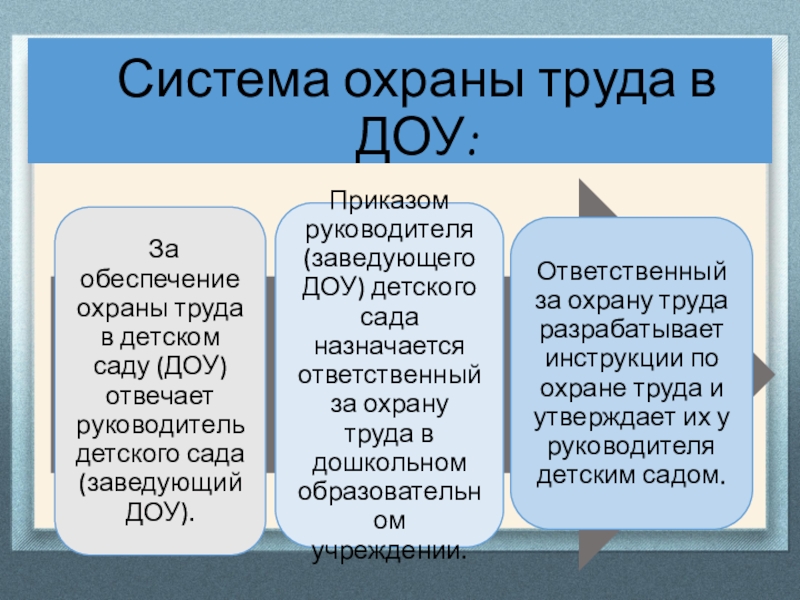 Система охраны труда в ДОУ:

За обеспечение охраны труда в детском саду (ДОУ) отвечает руководитель детского сада (заведующий ДОУ).

Приказом руководителя (заведующего ДОУ) детского сада назначается ответственный за охрану труда в дошкольном образовательном учреждении.

Ответственный за охрану труда разрабатывает инструкции по охране труда и утверждает их у руководителя детским садом.